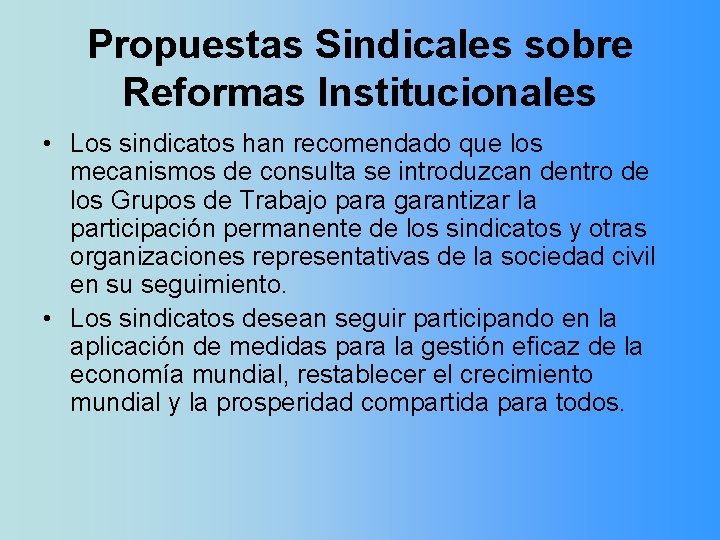 Propuestas Sindicales sobre Reformas Institucionales

• Los sindicatos han recomendado que los mecanismos de consulta se introduzcan dentro de los Grupos de Trabajo para garantizar la participación permanente de los sindicatos y otras organizaciones representativas de la sociedad civil en su seguimiento.

• Los sindicatos desean seguir participando en la aplicación de medidas para la gestión eficaz de la economía mundial, restablecer el crecimiento mundial y la prosperidad compartida para todos.